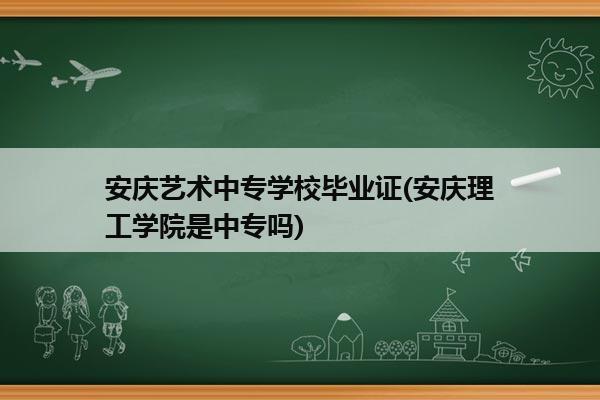 安庆艺术中专学校毕业证(安庆理工学院是中专吗)